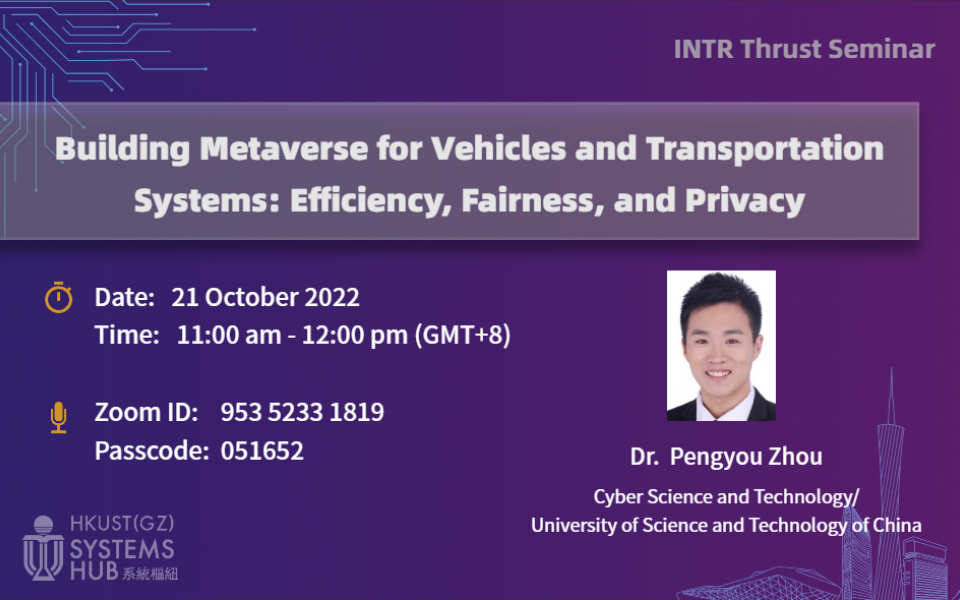 INTR Thrust Seminar

Building Metaverse for Vehicles and Transportation Systems: Efficiency, Fairness, and Privacy

Date: 21 October 2022
Time: 11:00 am - 12:00 pm (GMT+8)

Zoom ID: 953 5233 1819
Passcode: 051652

Dr. Pengyou Zhou

Cyber Science and Technology/
University of Science and Technology of China

HKUST(GZ)
SYSTEMS HUB 系統樞紐